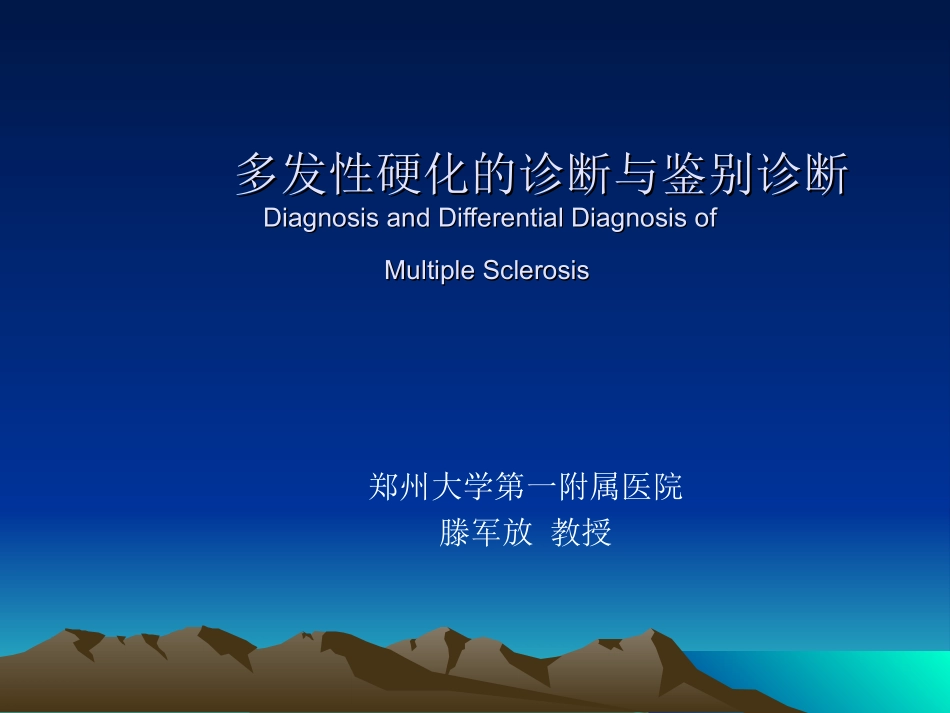 多发性硬化的诊断与鉴别诊断
Diagnosis and Differential Diagnosis of

Multiple Sclerosis

郑州大学第一附属医院
滕军放 教授